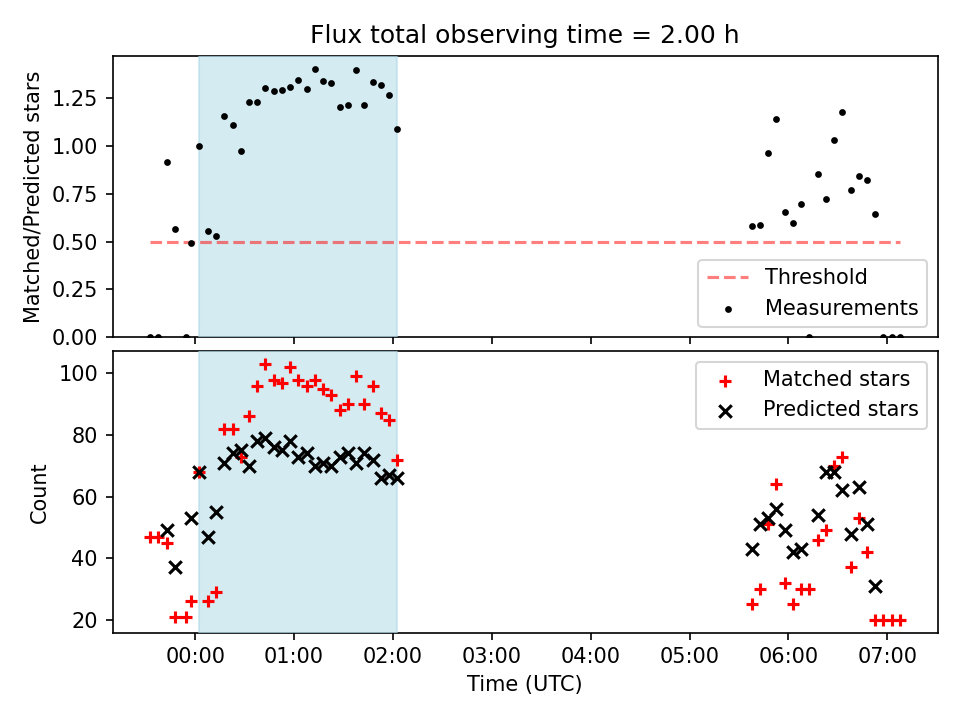 Flux total observing time = 2.00 h

Matched/Predicted stars

1.25
1.00
0.75
0.50
0.25
0.00

Threshold
Measurements

Count

100
80
60
40
20

Matched stars
Predicted stars

00:00 01:00 02:00 03:00 04:00 05:00 06:00 07:00

Time (UTC)